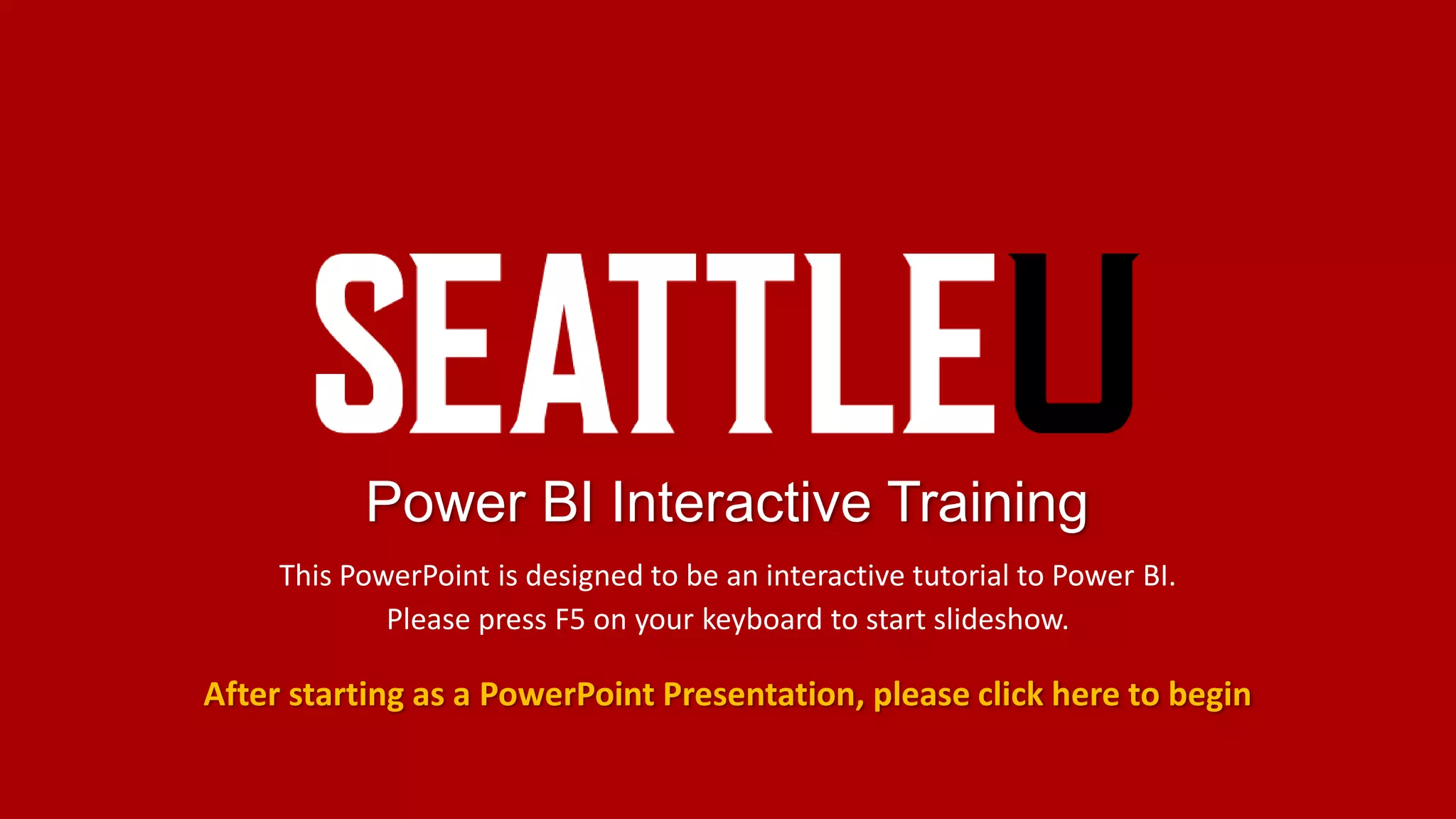 SEATTLEU

Power BI Interactive Training

This PowerPoint is designed to be an interactive tutorial to Power BI.
Please press F5 on your keyboard to start slideshow.

After starting as a PowerPoint Presentation, please click here to begin